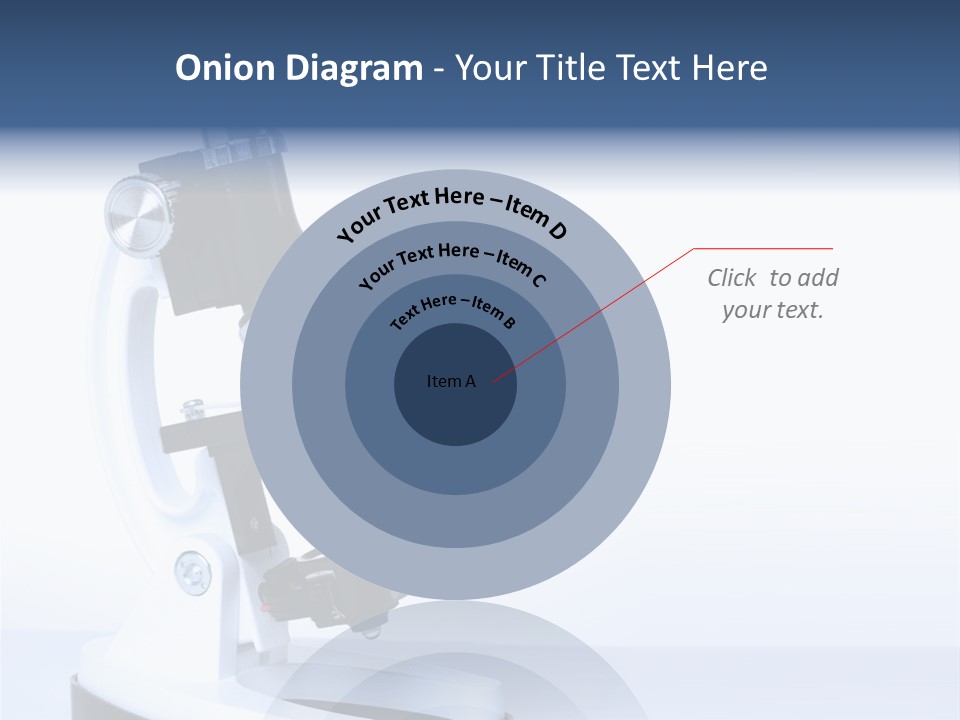 Onion Diagram - Your Title Text Here

Your Text Here – Item D

Your Text Here – Item C

Text Here – Item B

Item A

Click to add your text.